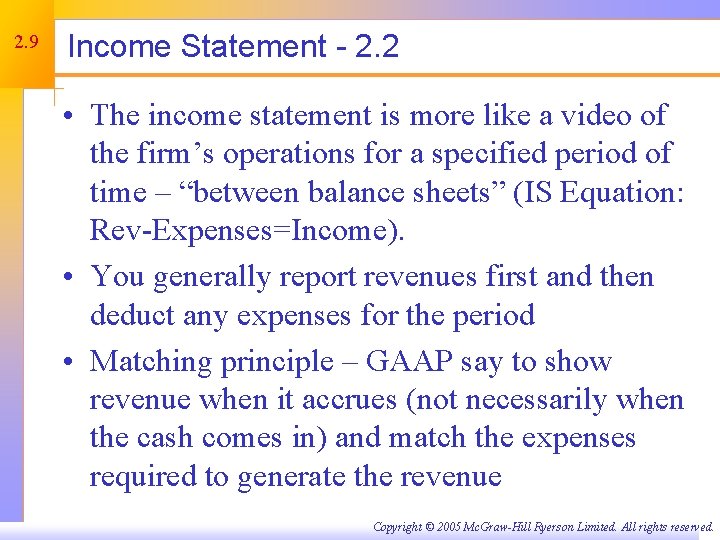 2.9

Income Statement - 2.2

• The income statement is more like a video of the firm’s operations for a specified period of time – “between balance sheets” (IS Equation: Rev-Expenses=Income).

• You generally report revenues first and then deduct any expenses for the period

• Matching principle – GAAP say to show revenue when it accrues (not necessarily when the cash comes in) and match the expenses required to generate the revenue

Copyright © 2005 McGraw-Hill Ryerson Limited. All rights reserved.